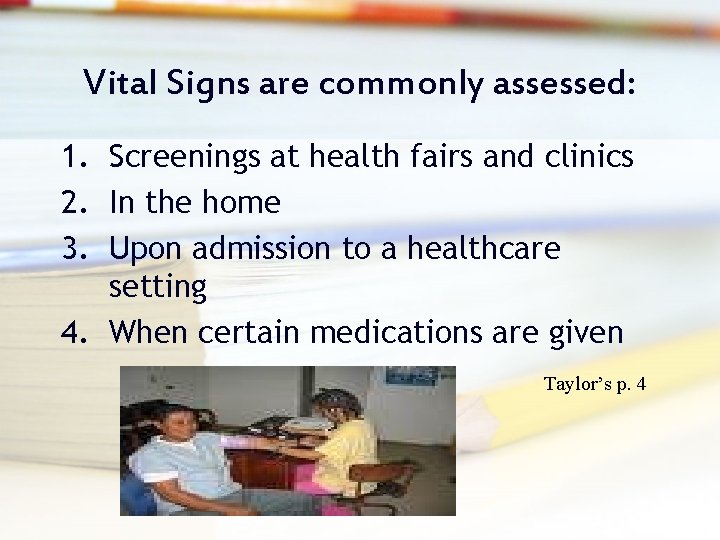 Vital Signs are commonly assessed:

1. Screenings at health fairs and clinics
2. In the home
3. Upon admission to a healthcare setting
4. When certain medications are given

Taylor's p. 4